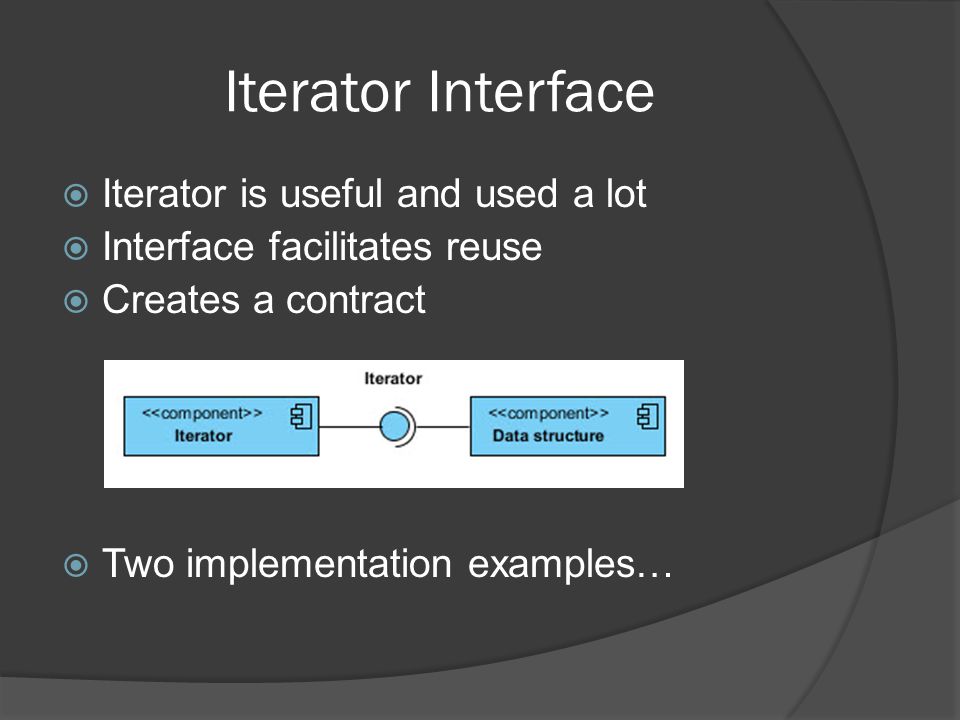 Iterator Interface

Iterator is useful and used a lot
Interface facilitates reuse
Creates a contract

Iterator

<<component>>
Iterator

<<component>>
Data structure

Two implementation examples…